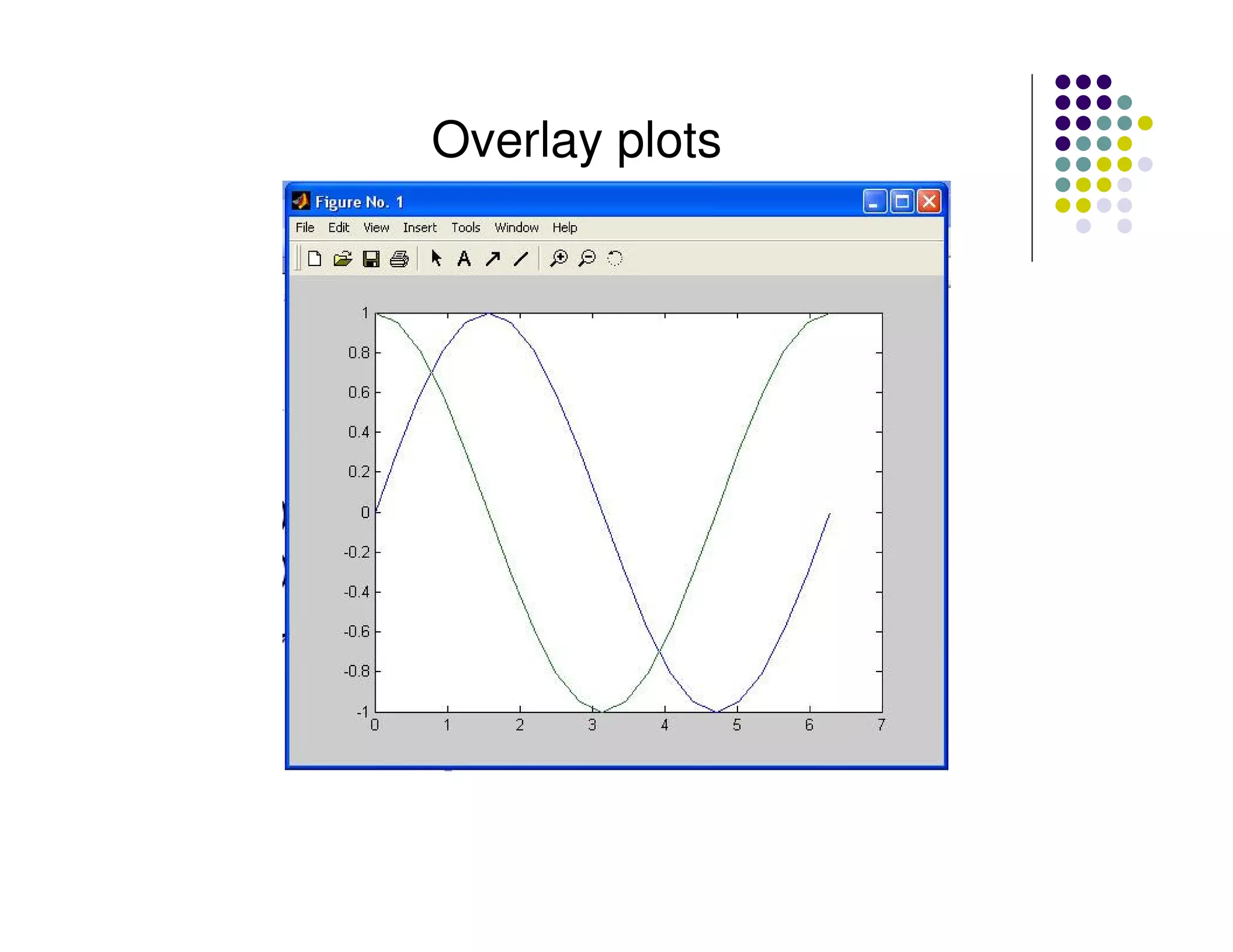 Overlay plots

Figure No. 1

File Edit View Insert Tools Window Help

1
0.8
0.6
0.4
0.2
0
-0.2
-0.4
-0.6
-0.8
-1

0 1 2 3 4 5 6 7